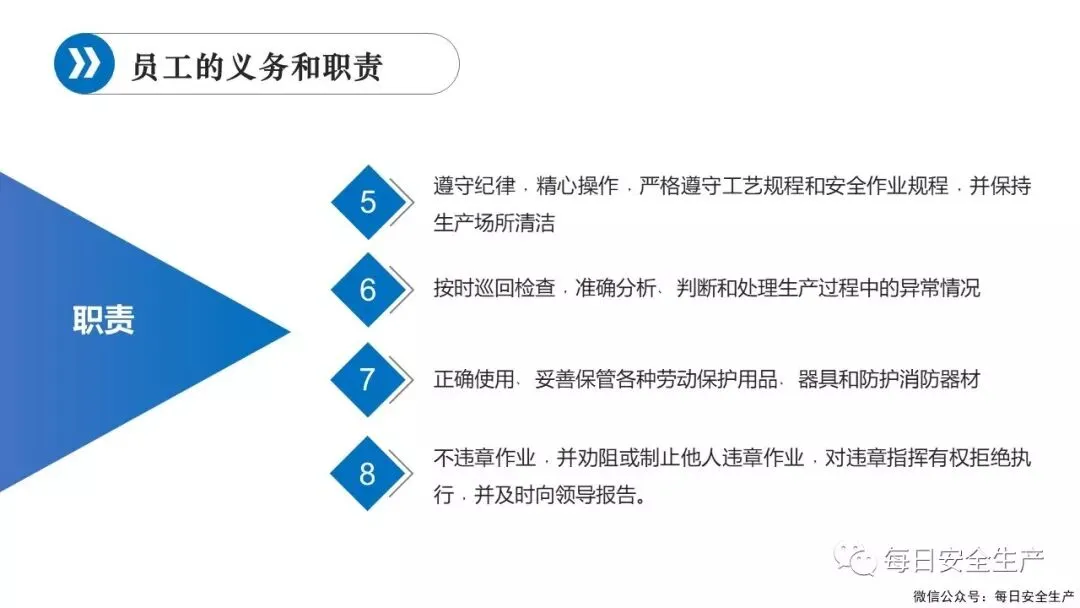 员工的义务和职责

职责

5 遵守纪律，精心操作，严格遵守工艺规程和安全作业规程，并保持生产场所清洁

6 按时巡回检查，准确分析、判断和处理生产过程中的异常情况

7 正确使用、妥善保管各种劳动保护用品、器具和防护消防器材

8 不违章作业，并劝阻或制止他人违章作业，对违章指挥有权拒绝执行，并及时向领导报告。

每日安全生产
微信公众号：每日安全生产